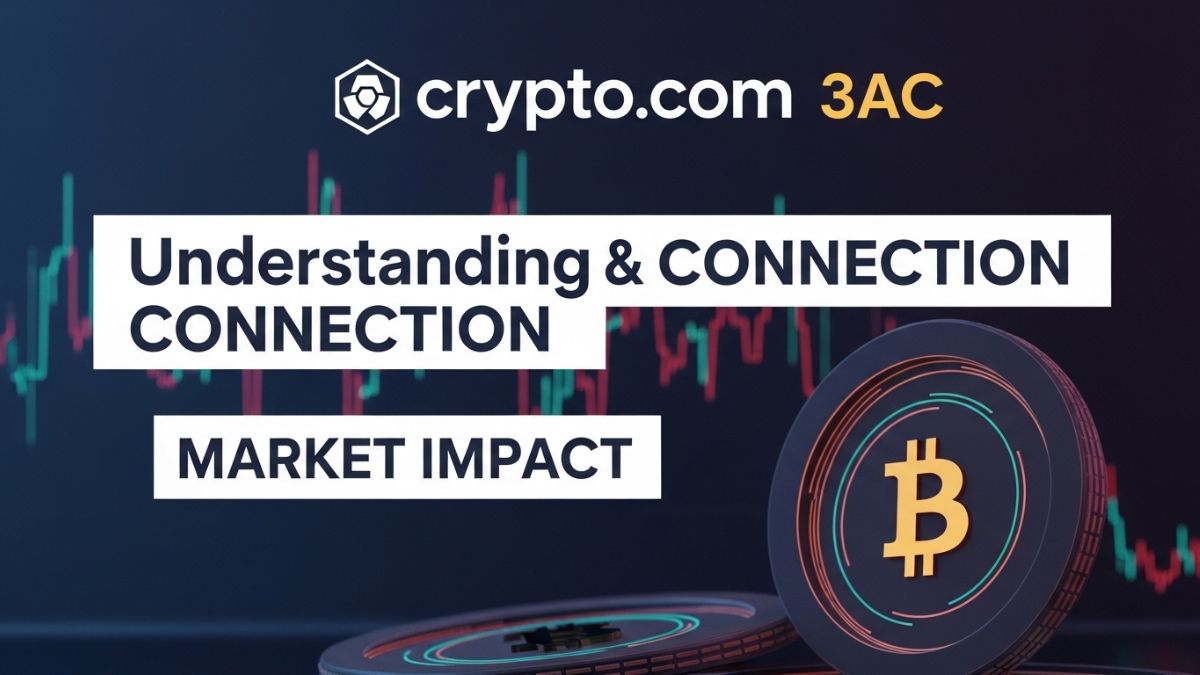 crypto.com 3AC

Understanding & CONNECTION CONNECTION

MARKET IMPACT

₿